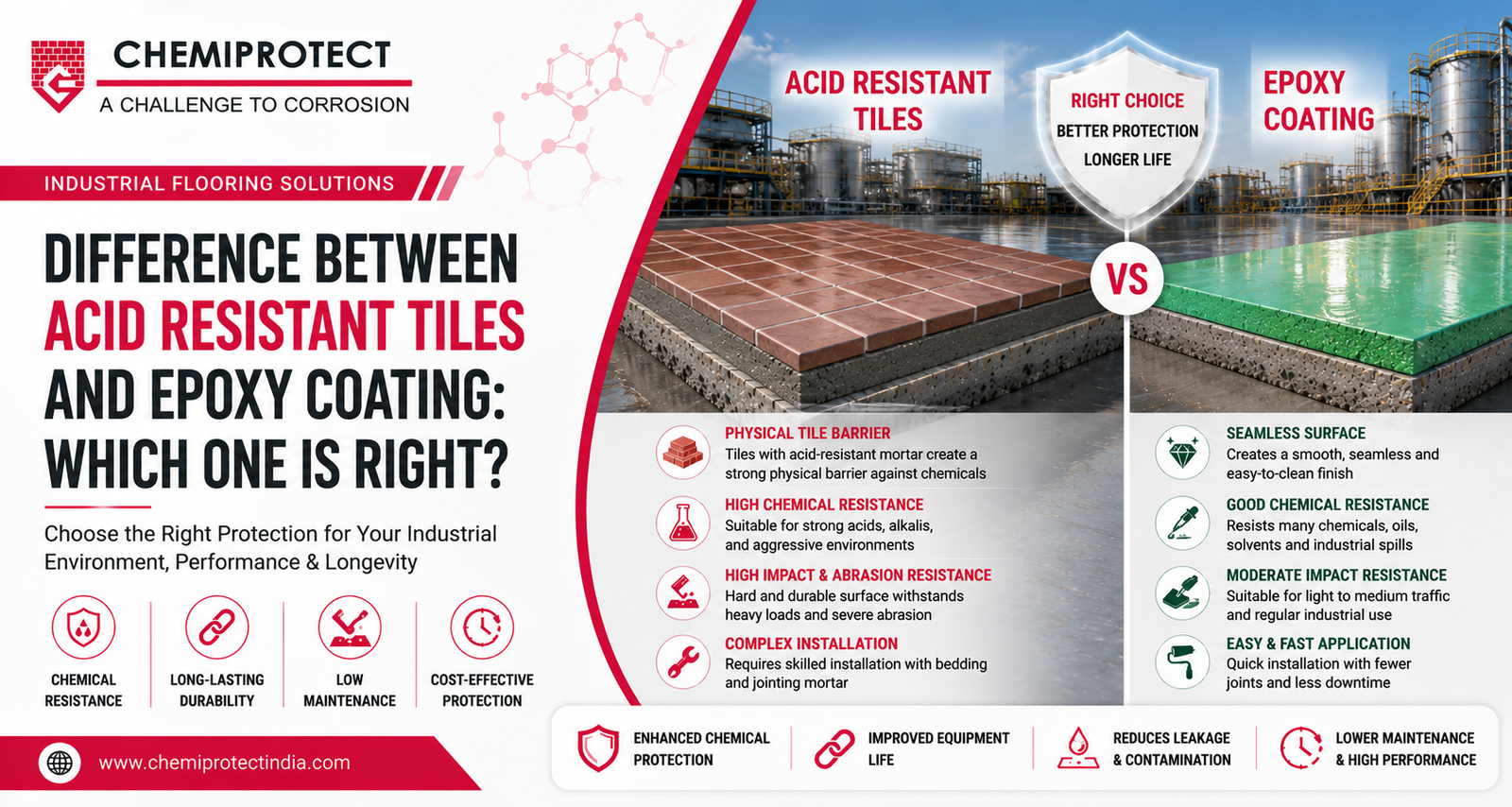 CHEMIPROTECT
A CHALLENGE TO CORROSION

INDUSTRIAL FLOORING SOLUTIONS

DIFFERENCE BETWEEN ACID RESISTANT TILES AND EPOXY COATING: WHICH ONE IS RIGHT?

Choose the Right Protection for Your Industrial Environment, Performance & Longevity

CHEMICAL RESISTANCE

LONG-LASTING DURABILITY

LOW MAINTENANCE

COST-EFFECTIVE PROTECTION

www.chemiprotectindia.com

ACID RESISTANT TILES

RIGHT CHOICE
BETTER PROTECTION
LONGER LIFE

EPOXY COATING

VS

PHYSICAL TILE BARRIER
Tiles with acid-resistant mortar create a strong physical barrier against chemicals

HIGH CHEMICAL RESISTANCE
Suitable for strong acids, alkalis, and aggressive environments

HIGH IMPACT & ABRASION RESISTANCE
Hard and durable surface withstands heavy loads and severe abrasion

COMPLEX INSTALLATION
Requires skilled installation with bedding and jointing mortar

SEAMLESS SURFACE
Creates a smooth, seamless and easy-to-clean finish

GOOD CHEMICAL RESISTANCE
Resists many chemicals, oils, solvents and industrial spills

MODERATE IMPACT RESISTANCE
Suitable for light to medium traffic and regular industrial use

EASY & FAST APPLICATION
Quick installation with fewer joints and less downtime

ENHANCED CHEMICAL PROTECTION

IMPROVED EQUIPMENT LIFE

REDUCES LEAKAGE & CONTAMINATION

LOWER MAINTENANCE & HIGH PERFORMANCE